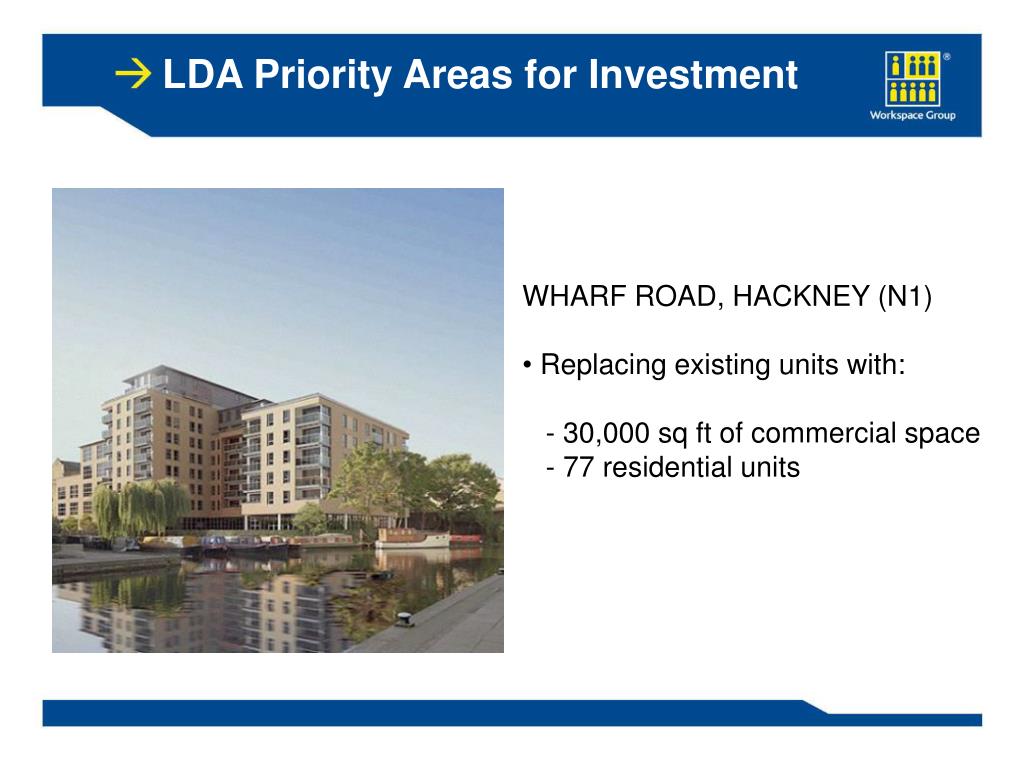 → LDA Priority Areas for Investment

Workspace Group

WHARF ROAD, HACKNEY (N1)

• Replacing existing units with:

- 30,000 sq ft of commercial space
- 77 residential units